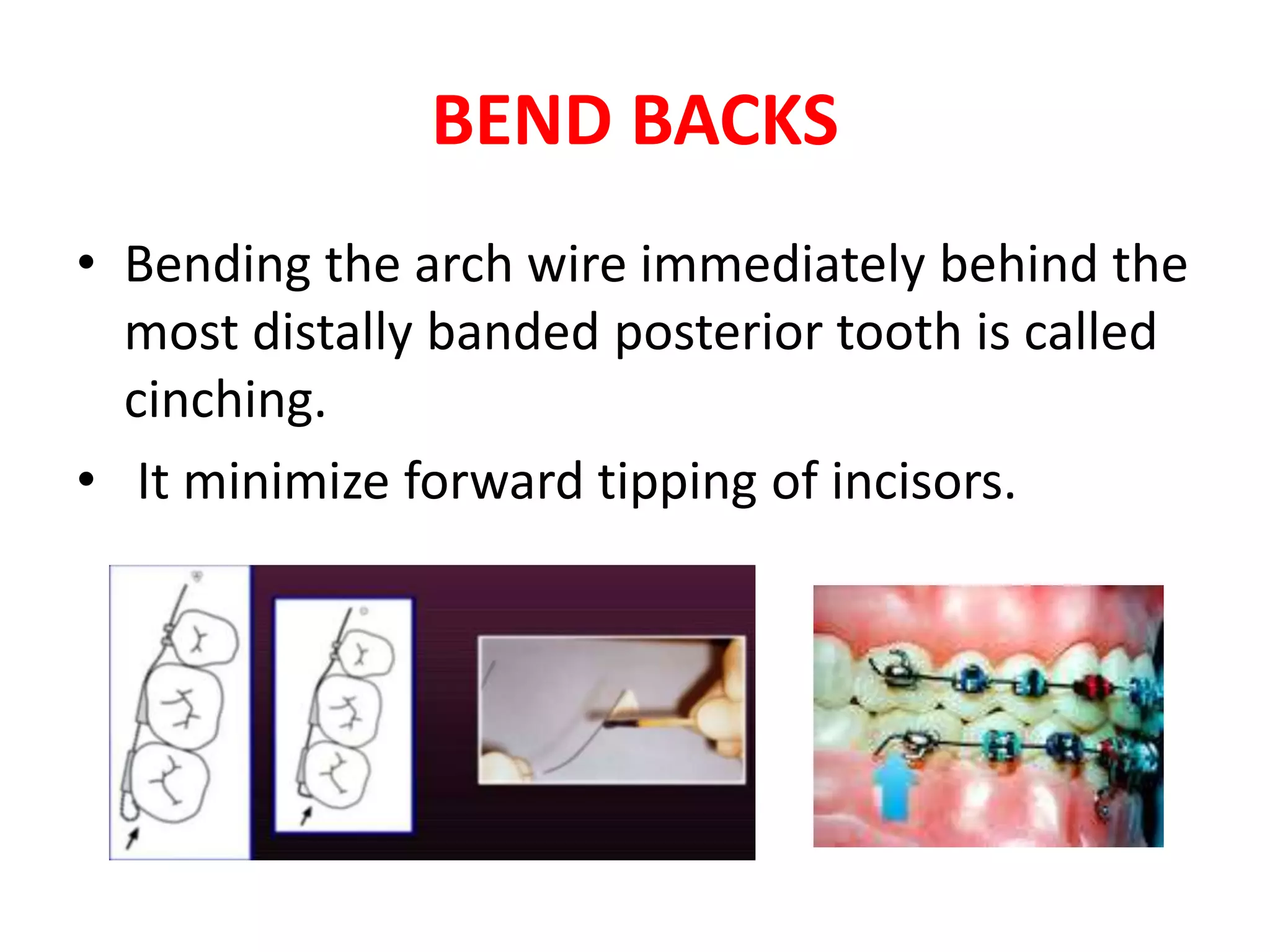 BEND BACKS

• Bending the arch wire immediately behind the most distally banded posterior tooth is called cinching.

• It minimize forward tipping of incisors.